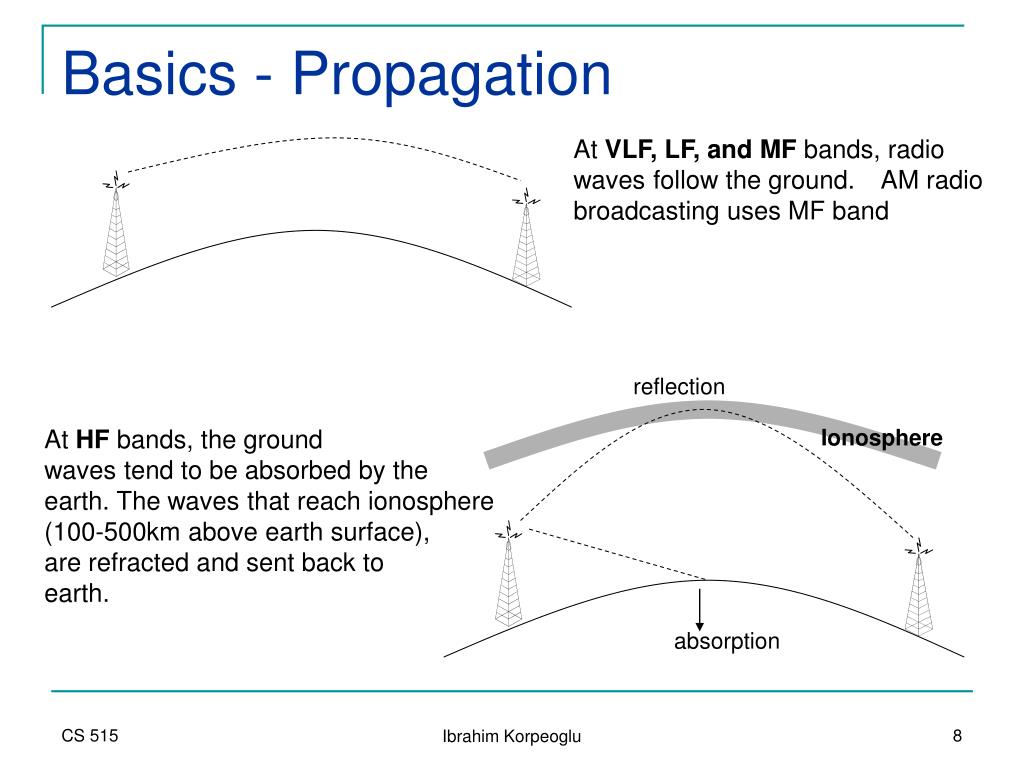 Basics - Propagation

At VLF, LF, and MF bands, radio waves follow the ground. AM radio broadcasting uses MF band

reflection

Ionosphere

At HF bands, the ground waves tend to be absorbed by the earth. The waves that reach ionosphere (100-500km above earth surface), are refracted and sent back to earth.

absorption

CS 515

Ibrahim Korpeoglu

8